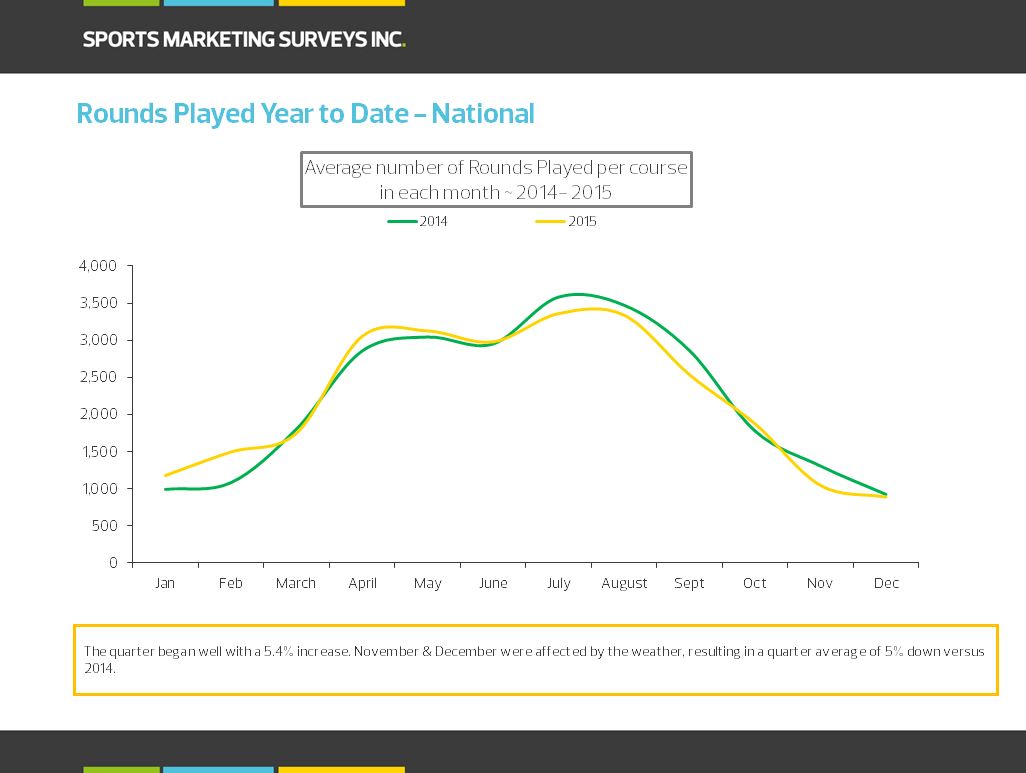 SPORTS MARKETING SURVEYS INC.

Rounds Played Year to Date – National

Average number of Rounds Played per course in each month ~ 2014– 2015

2014
2015

4,000
3,500
3,000
2,500
2,000
1,500
1,000
500
0

Jan
Feb
March
April
May
June
July
August
Sept
Oct
Nov
Dec

The quarter began well with a 5.4% increase. November & December were affected by the weather, resulting in a quarter average of 5% down versus 2014.